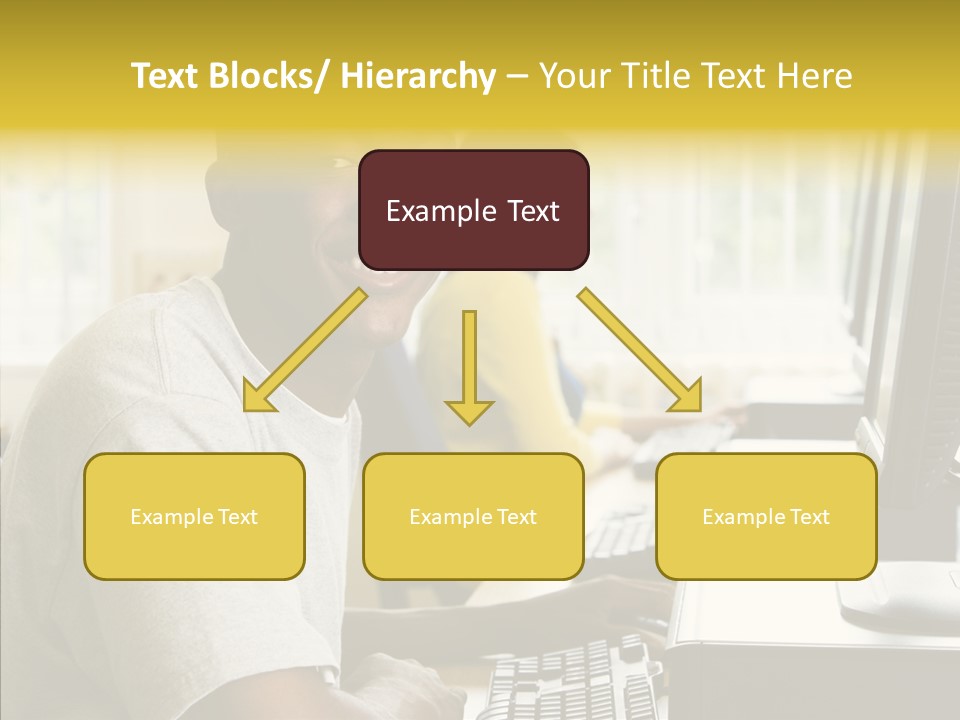 Text Blocks/ Hierarchy – Your Title Text Here

Example Text

Example Text

Example Text

Example Text